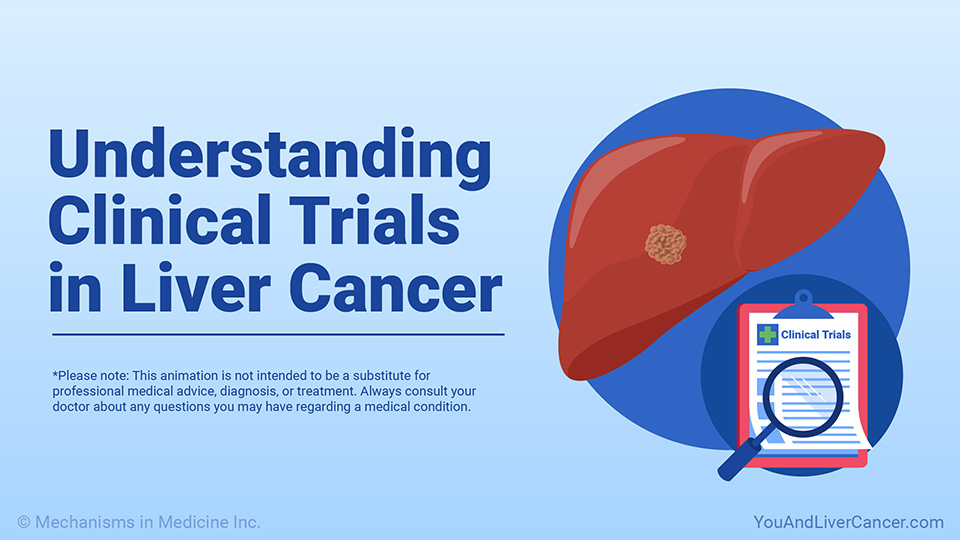 Understanding Clinical Trials in Liver Cancer

*Please note: This animation is not intended to be a substitute for professional medical advice, diagnosis, or treatment. Always consult your doctor about any questions you may have regarding a medical condition.

Clinical Trials

© Mechanisms in Medicine Inc.

YouAndLiverCancer.com